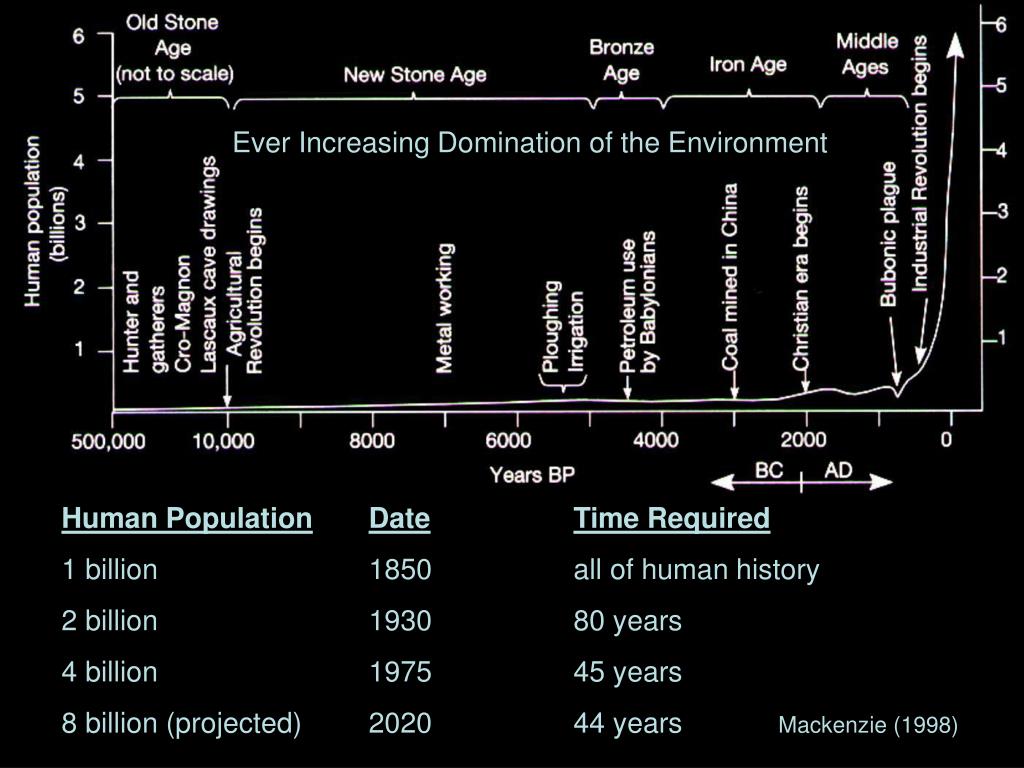 Old Stone Age (not to scale)

New Stone Age

Bronze Age

Iron Age

Middle Ages

Ever Increasing Domination of the Environment

Human population (billions)

6
5
4
3
2
1

6
5
4
3
2
1

Hunter and gatherers
Cro-Magnon
Lascaux cave drawings
Agricultural Revolution begins
Metal working
Ploughing
Irrigation
Petroleum use by Babylonians
Coal mined in China
Christian era begins
Bubonic plague
Industrial Revolution begins

500,000 10,000 8000 6000 4000 2000 0

Years BP

BC AD

| Human Population | Date | Time Required |
|---|---|---|
| 1 billion | 1850 | all of human history |
| 2 billion | 1930 | 80 years |
| 4 billion | 1975 | 45 years |
| 8 billion (projected) | 2020 | 44 years |

Mackenzie (1998)